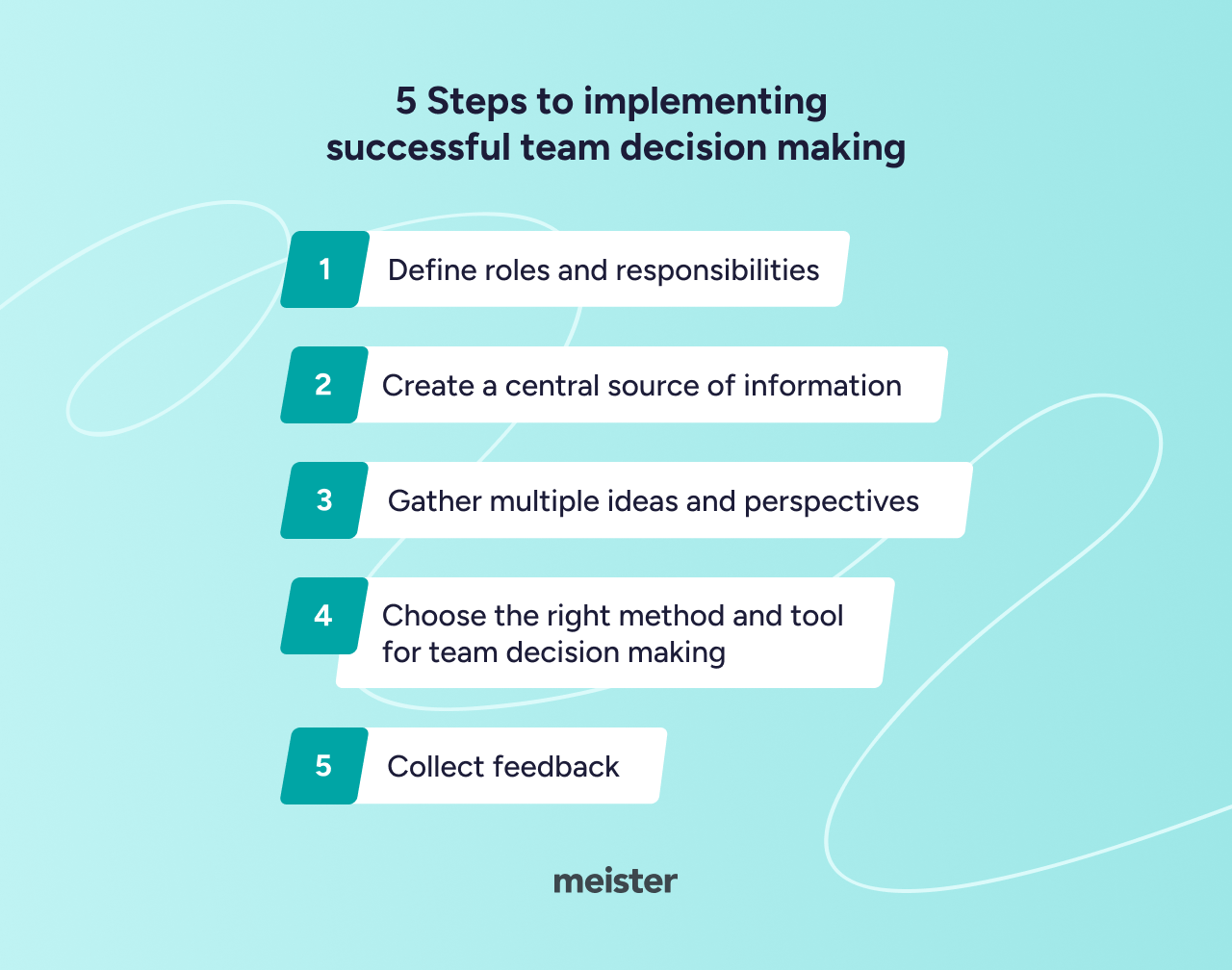 5 Steps to implementing successful team decision making

1 Define roles and responsibilities

2 Create a central source of information

3 Gather multiple ideas and perspectives

4 Choose the right method and tool for team decision making

5 Collect feedback

meister